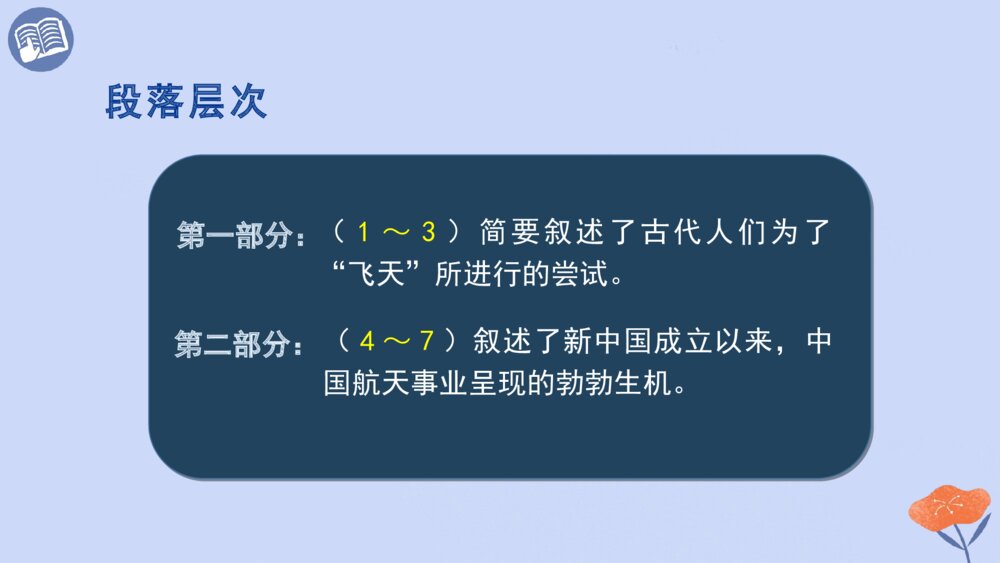 段落层次

第一部分：（1～3）简要叙述了古代人们为了“飞天”所进行的尝试。

第二部分：（4～7）叙述了新中国成立以来，中国航天事业呈现的勃勃生机。